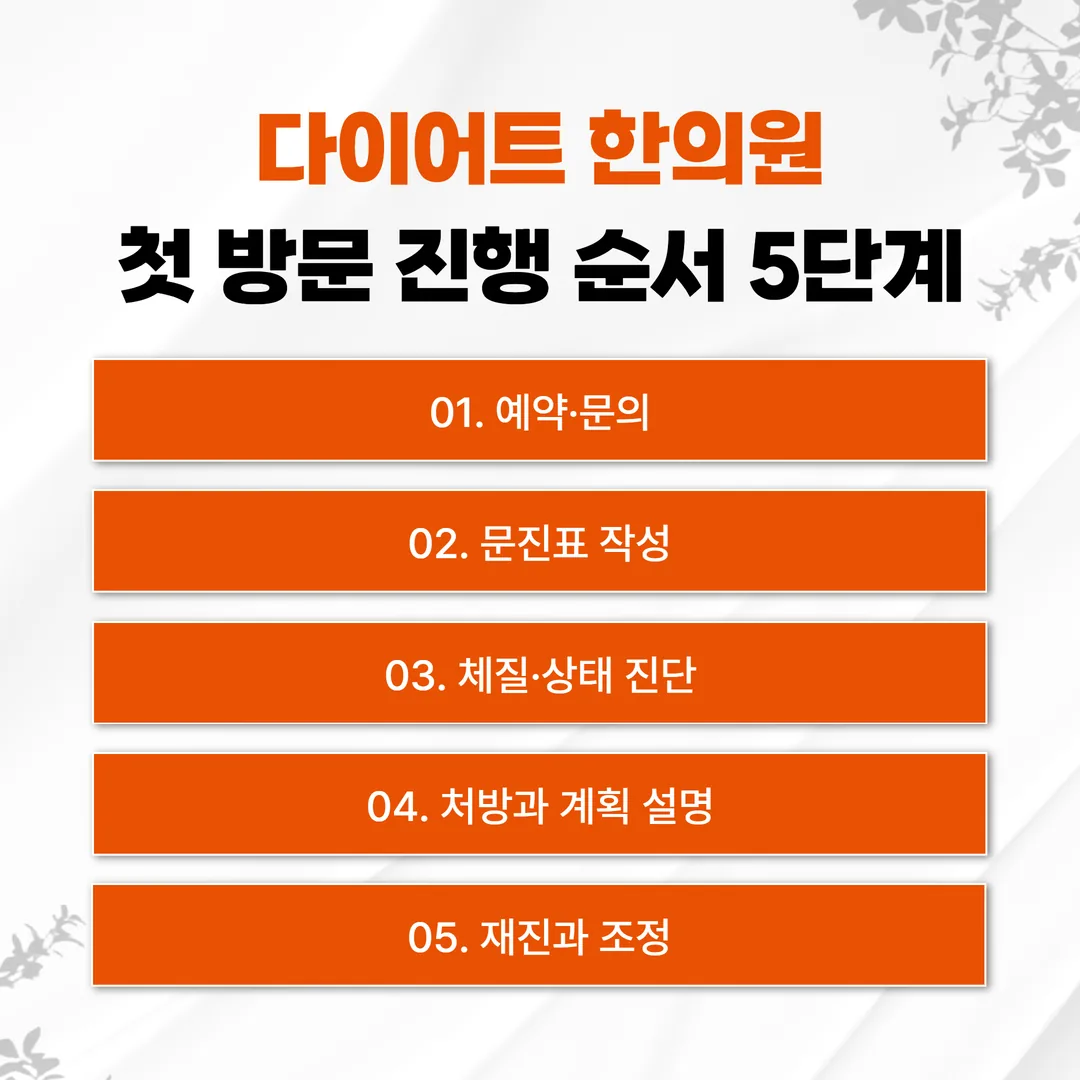 다이어트 한의원
첫 방문 진행 순서 5단계

01. 예약·문의

02. 문진표 작성

03. 체질·상태 진단

04. 처방과 계획 설명

05. 재진과 조정